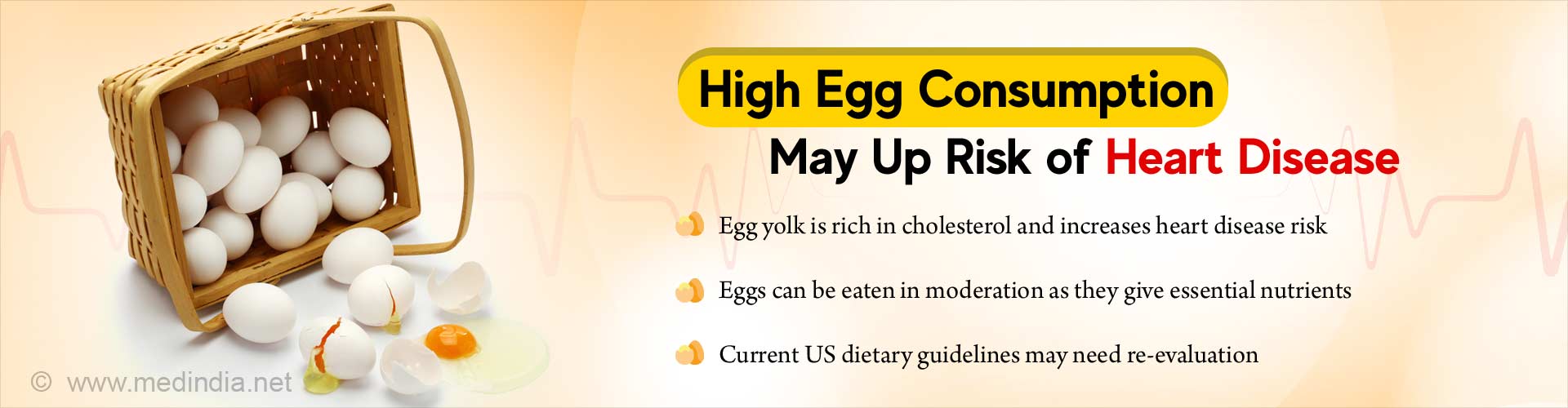 High Egg Consumption
May Up Risk of Heart Disease

Egg yolk is rich in cholesterol and increases heart disease risk

Eggs can be eaten in moderation as they give essential nutrients

Current US dietary guidelines may need re-evaluation

© www.medindia.net